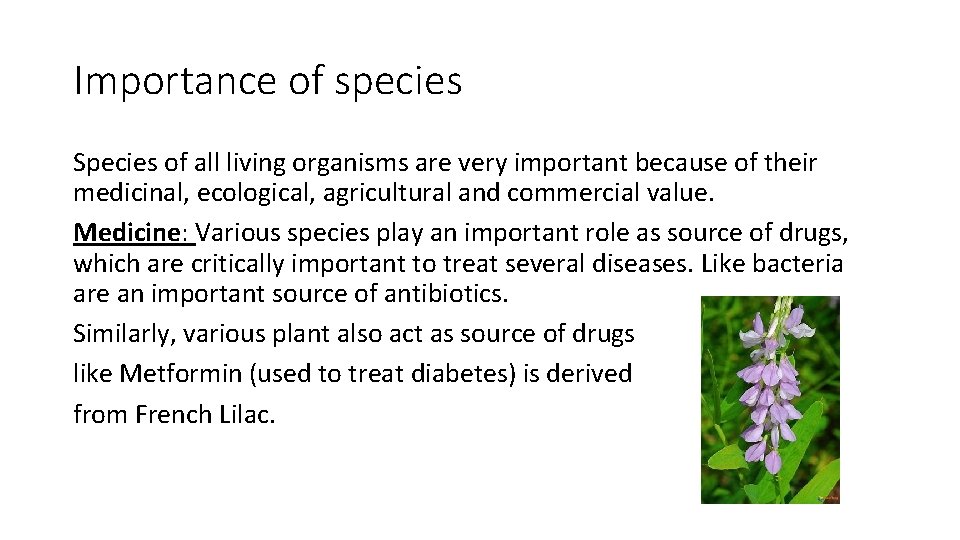 Importance of species

Species of all living organisms are very important because of their medicinal, ecological, agricultural and commercial value.

Medicine: Various species play an important role as source of drugs, which are critically important to treat several diseases. Like bacteria are an important source of antibiotics.

Similarly, various plant also act as source of drugs like Metformin (used to treat diabetes) is derived from French Lilac.